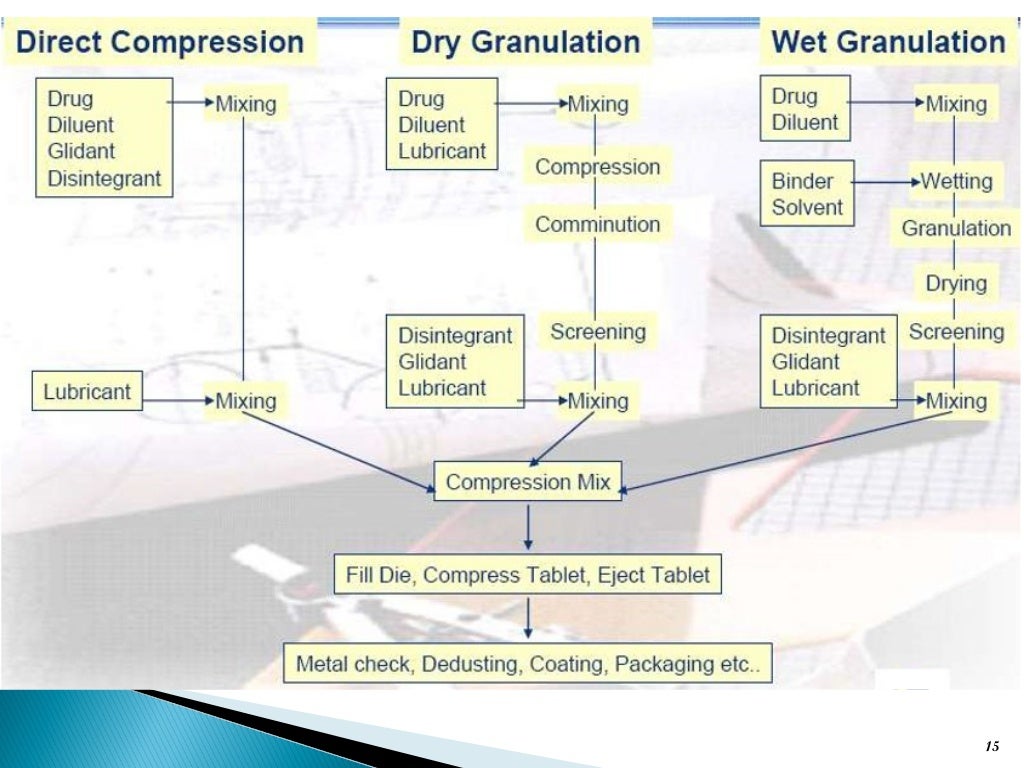 Direct Compression

Drug
Diluent
Glidant
Disintegrant

Mixing

Lubricant

Mixing

Dry Granulation

Drug
Diluent
Lubricant

Mixing

Compression

Comminution

Screening

Disintegrant
Glidant
Lubricant

Mixing

Wet Granulation

Drug
Diluent

Mixing

Binder
Solvent

Wetting

Granulation

Drying

Screening

Disintegrant
Glidant
Lubricant

Mixing

Compression Mix

Fill Die, Compress Tablet, Eject Tablet

Metal check, Dedusting, Coating, Packaging etc..

15